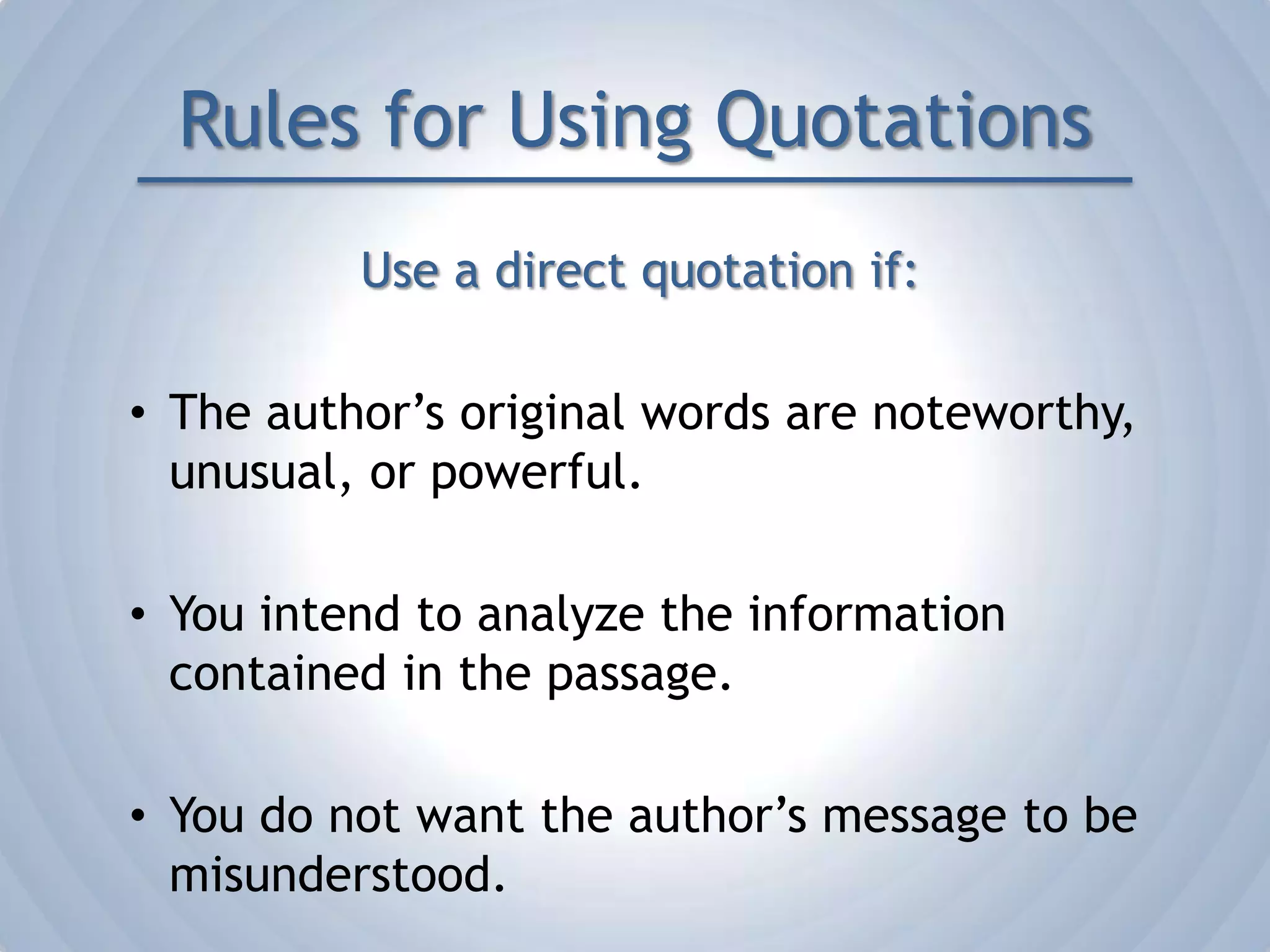 Rules for Using Quotations

Use a direct quotation if:

• The author’s original words are noteworthy, unusual, or powerful.

• You intend to analyze the information contained in the passage.

• You do not want the author’s message to be misunderstood.